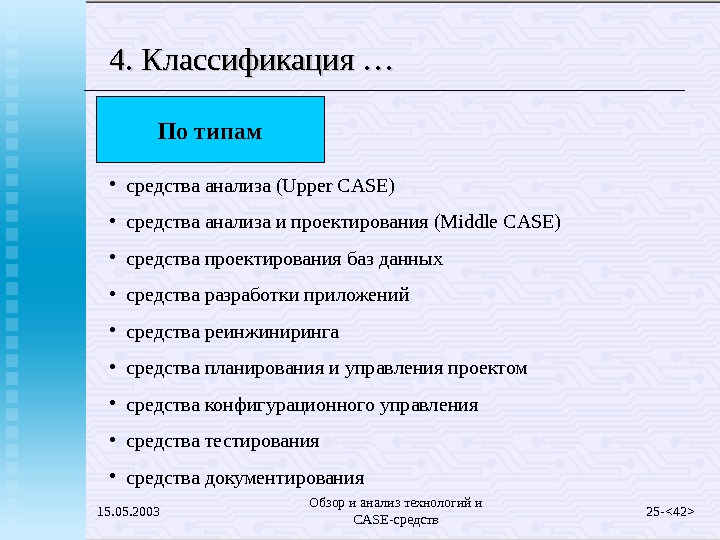 4. Классификация …

По типам

• средства анализа (Upper CASE)
• средства анализа и проектирования (Middle CASE)
• средства проектирования баз данных
• средства разработки приложений
• средства реинжиниринга
• средства планирования и управления проектом
• средства конфигурационного управления
• средства тестирования
• средства документирования

15.05.2003

Обзор и анализ технологий и CASE-средств

25-<42>